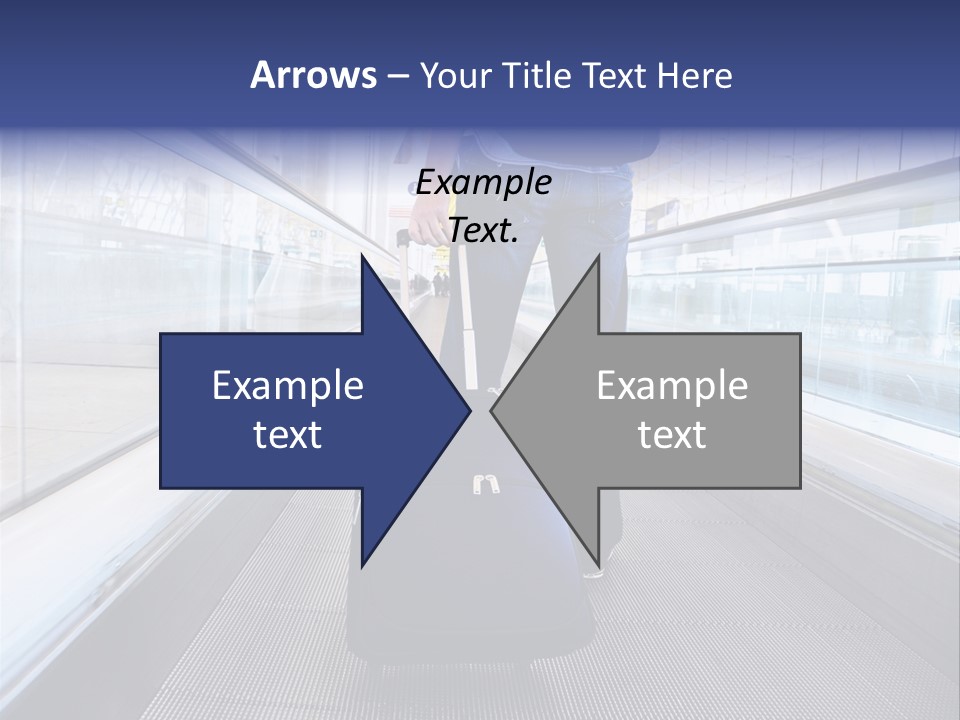 Arrows – Your Title Text Here

Example Text.

Example text

Example text